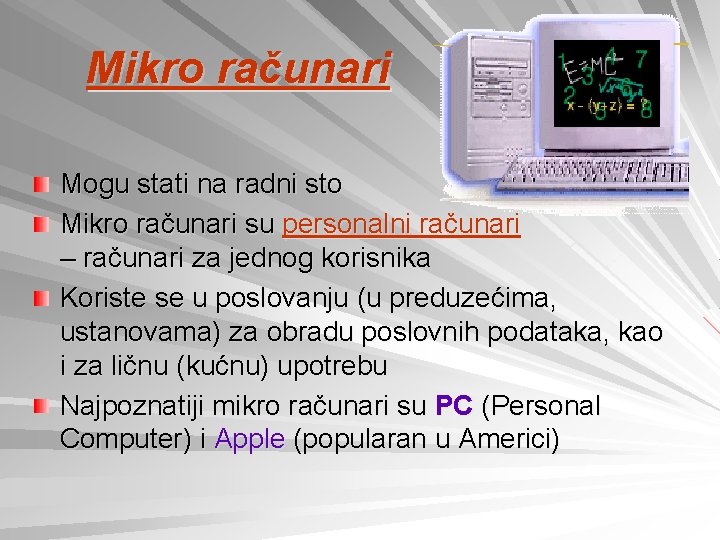 Mikro računari

Mogu stati na radni sto

Mikro računari su personalni računari – računari za jednog korisnika

Koriste se u poslovanju (u preduzećima, ustanovama) za obradu poslovnih podataka, kao i za ličnu (kućnu) upotrebu

Najpoznatiji mikro računari su PC (Personal Computer) i Apple (popularan u Americi)